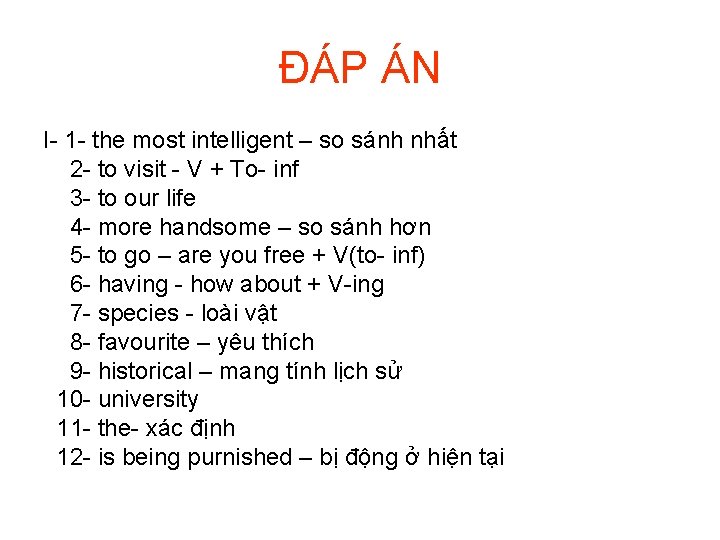 ĐÁP ÁN

I- 1- the most intelligent – so sánh nhất
2- to visit - V + To- inf
3- to our life
4- more handsome – so sánh hơn
5- to go – are you free + V(to- inf)
6- having - how about + V-ing
7- species - loài vật
8- favourite – yêu thích
9- historical – mang tính lịch sử
10- university
11- the- xác định
12- is being purnished – bị động ở hiện tại